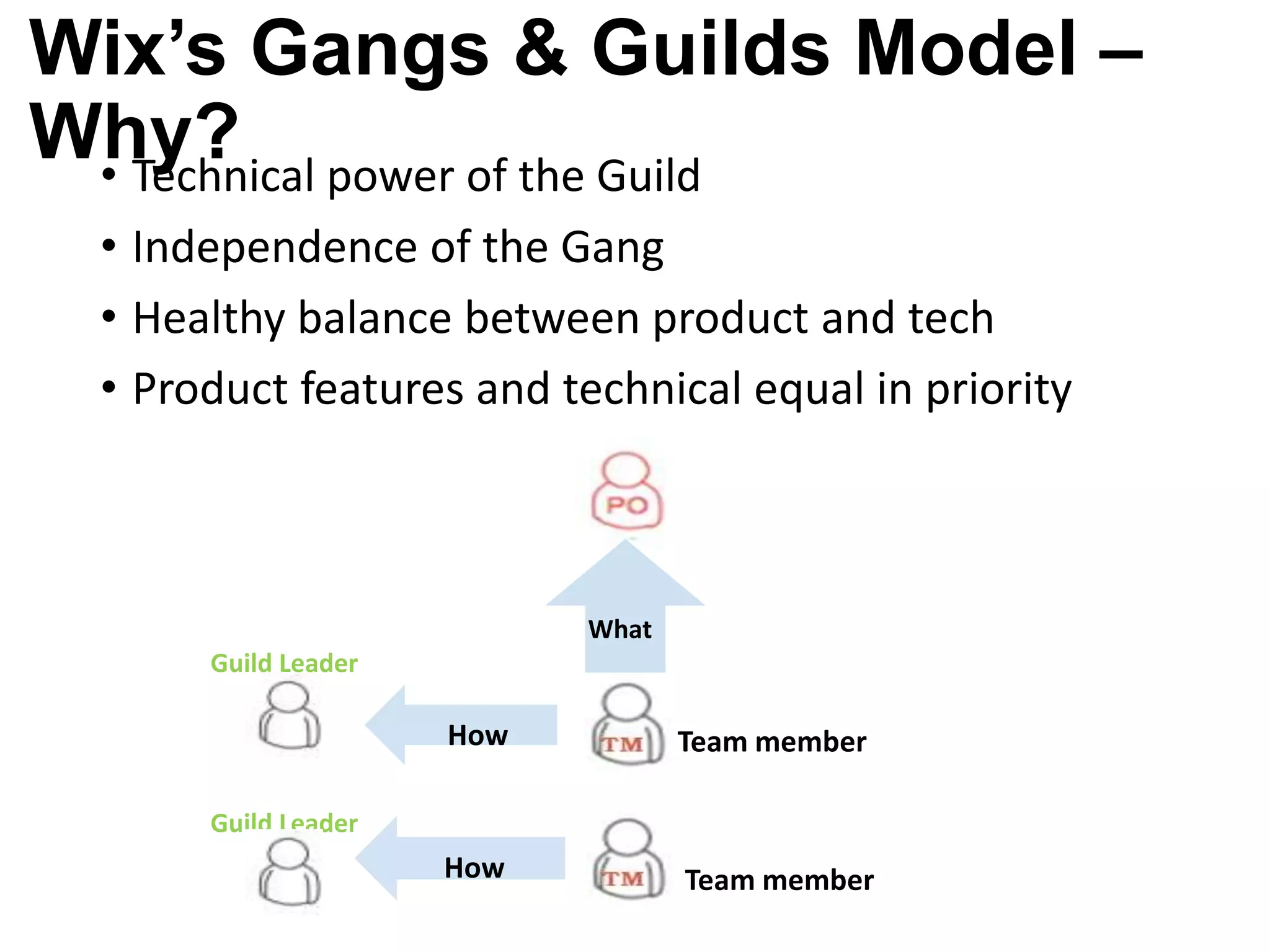 Wix's Gangs & Guilds Model – Why?

• Technical power of the Guild
• Independence of the Gang
• Healthy balance between product and tech
• Product features and technical equal in priority

PO

What

Guild Leader

How

TM

Team member

Guild Leader

How

TM

Team member